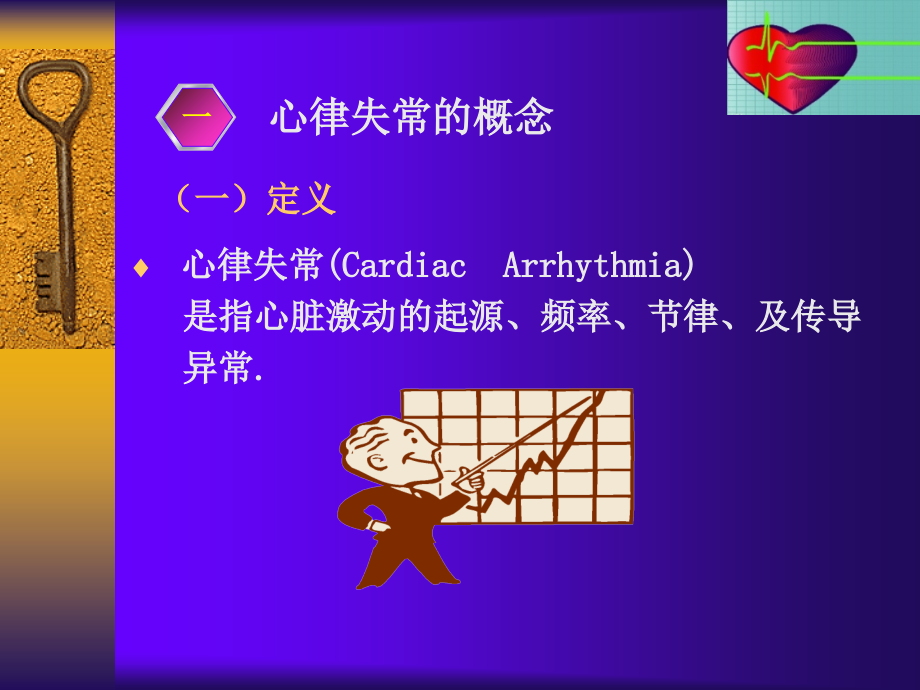 一 心律失常的概念

（一）定义

♦ 心律失常(Cardiac Arrhythmia) 是指心脏激动的起源、频率、节律、及传导异常.